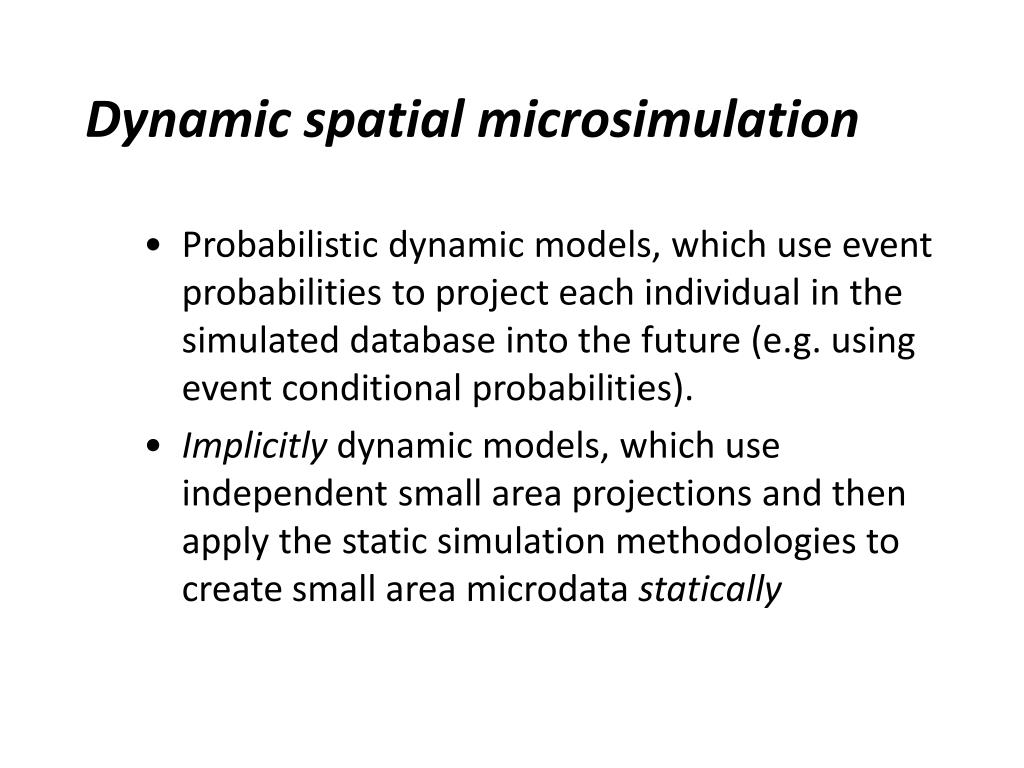 Dynamic spatial microsimulation

• Probabilistic dynamic models, which use event probabilities to project each individual in the simulated database into the future (e.g. using event conditional probabilities).

• Implicitly dynamic models, which use independent small area projections and then apply the static simulation methodologies to create small area microdata statically